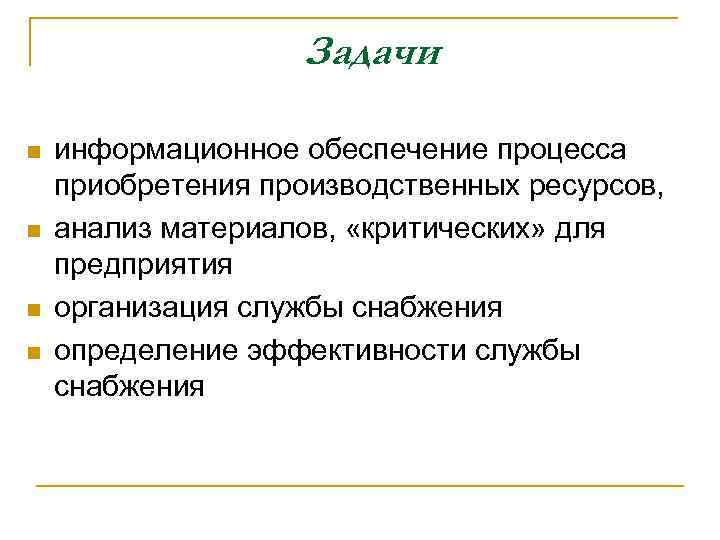 Задачи

- информационное обеспечение процесса приобретения производственных ресурсов,
- анализ материалов, «критических» для предприятия
- организация службы снабжения
- определение эффективности службы снабжения